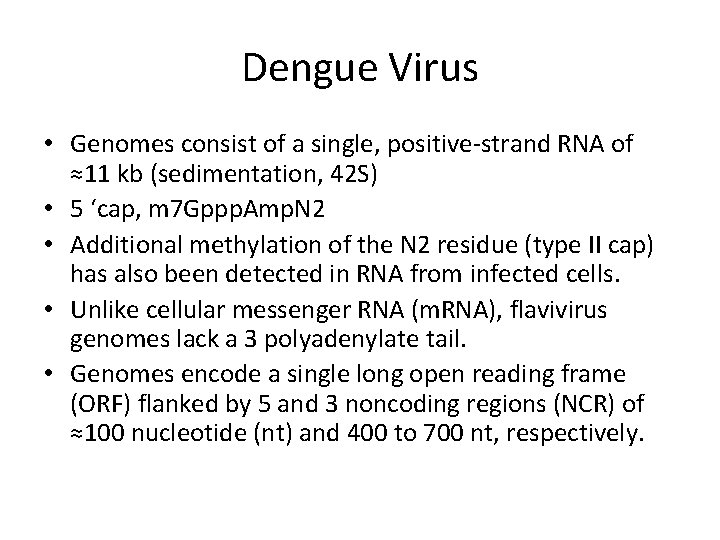 Dengue Virus

• Genomes consist of a single, positive-strand RNA of ≈11 kb (sedimentation, 42S)
• 5 ‘cap, m7GpppAmpN2
• Additional methylation of the N2 residue (type II cap) has also been detected in RNA from infected cells.
• Unlike cellular messenger RNA (mRNA), flavivirus genomes lack a 3 polyadenylate tail.
• Genomes encode a single long open reading frame (ORF) flanked by 5 and 3 noncoding regions (NCR) of ≈100 nucleotide (nt) and 400 to 700 nt, respectively.